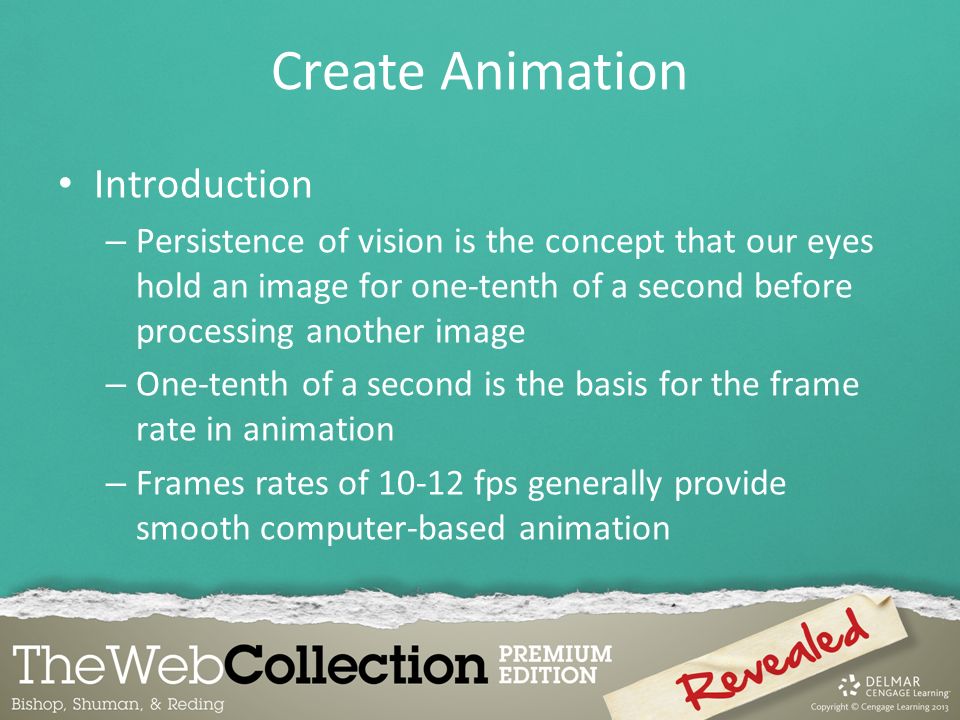 Create Animation

• Introduction
– Persistence of vision is the concept that our eyes hold an image for one-tenth of a second before processing another image
– One-tenth of a second is the basis for the frame rate in animation
– Frames rates of 10-12 fps generally provide smooth computer-based animation

TheWebCollection PREMIUM EDITION
Bishop, Shuman, & Reding

Revealed

DELMAR CENGAGE Learning
Copyright © Cengage Learning 2013